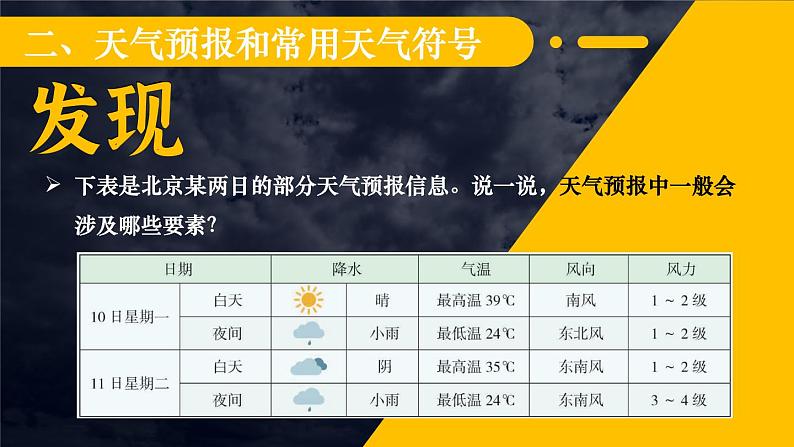 二、天气预报和常用天气符号

发现

➢ 下表是北京某两日的部分天气预报信息。说一说，天气预报中一般会涉及哪些要素？

| 日期 | | 降水 | | 气温 | 风向 | 风力 |
|---|---|---|---|---|---|---|
| 10 日星期一 | 白天 | | 晴 | 最高温 39℃ | 南风 | 1 ~ 2 级 |
| | 夜间 | | 小雨 | 最低温 24℃ | 东北风 | 1 ~ 2 级 |
| 11 日星期二 | 白天 | | 阴 | 最高温 35℃ | 东南风 | 1 ~ 2 级 |
| | 夜间 | | 小雨 | 最低温 24℃ | 东南风 | 3 ~ 4 级 |